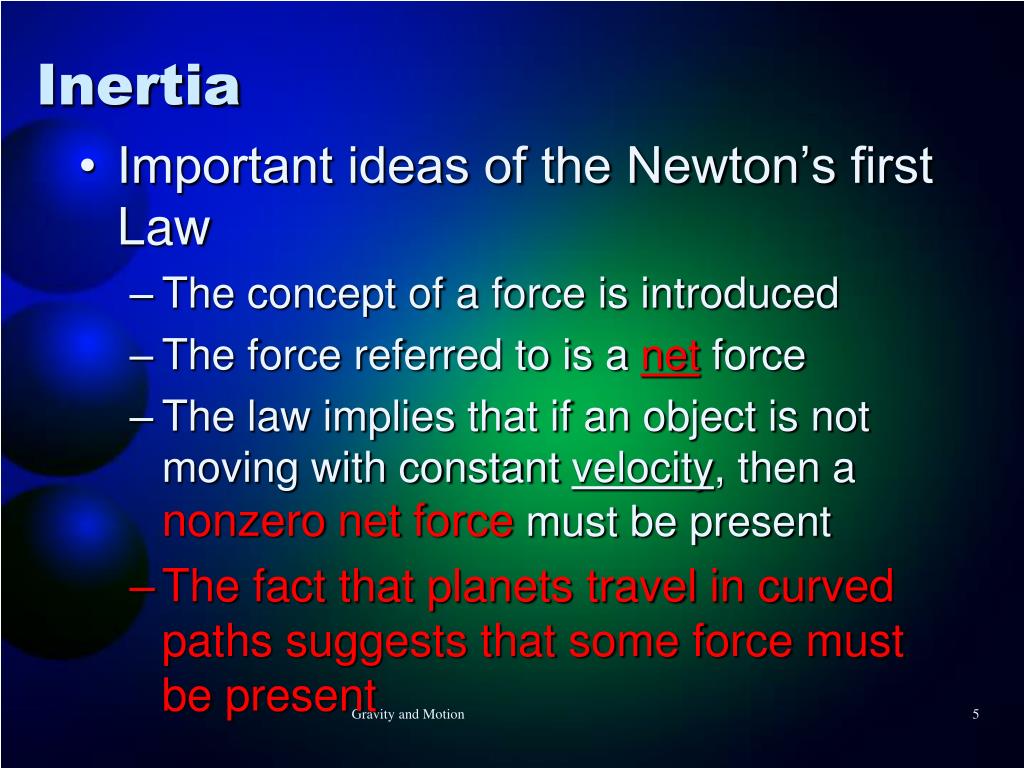 Inertia

• Important ideas of the Newton’s first Law
– The concept of a force is introduced
– The force referred to is a net force
– The law implies that if an object is not moving with constant velocity, then a nonzero net force must be present
– The fact that planets travel in curved paths suggests that some force must be present

Gravity and Motion

5